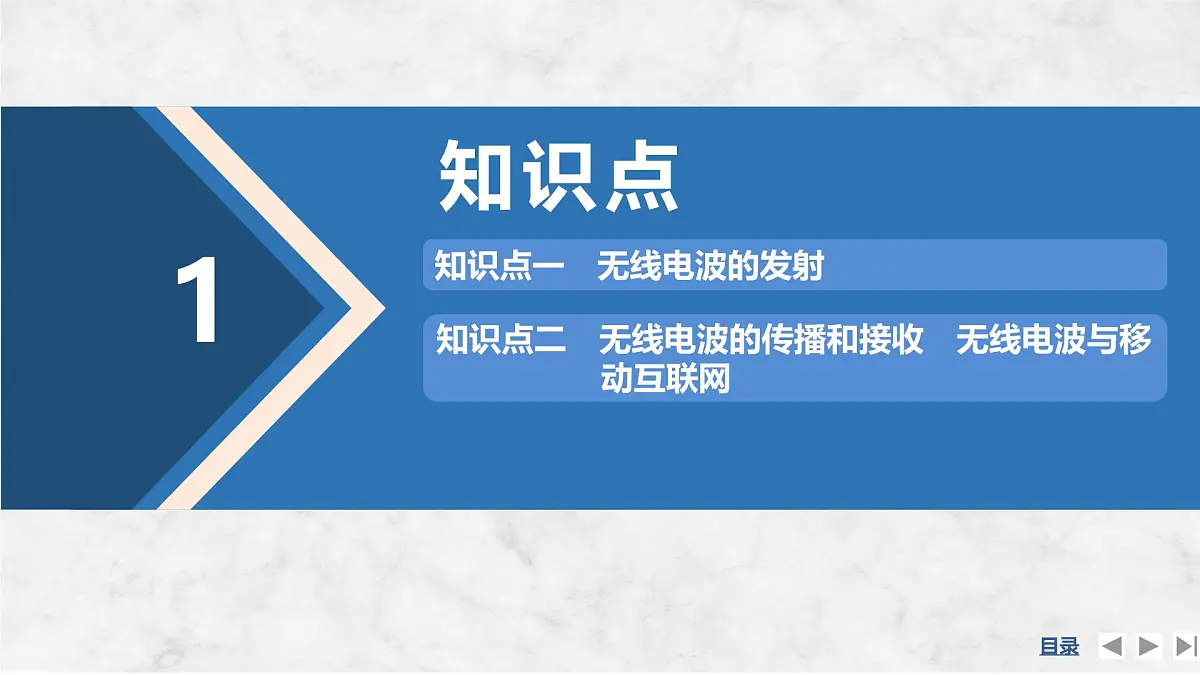 1

知识点

知识点一　无线电波的发射

知识点二　无线电波的传播和接收　无线电波与移动互联网

目录